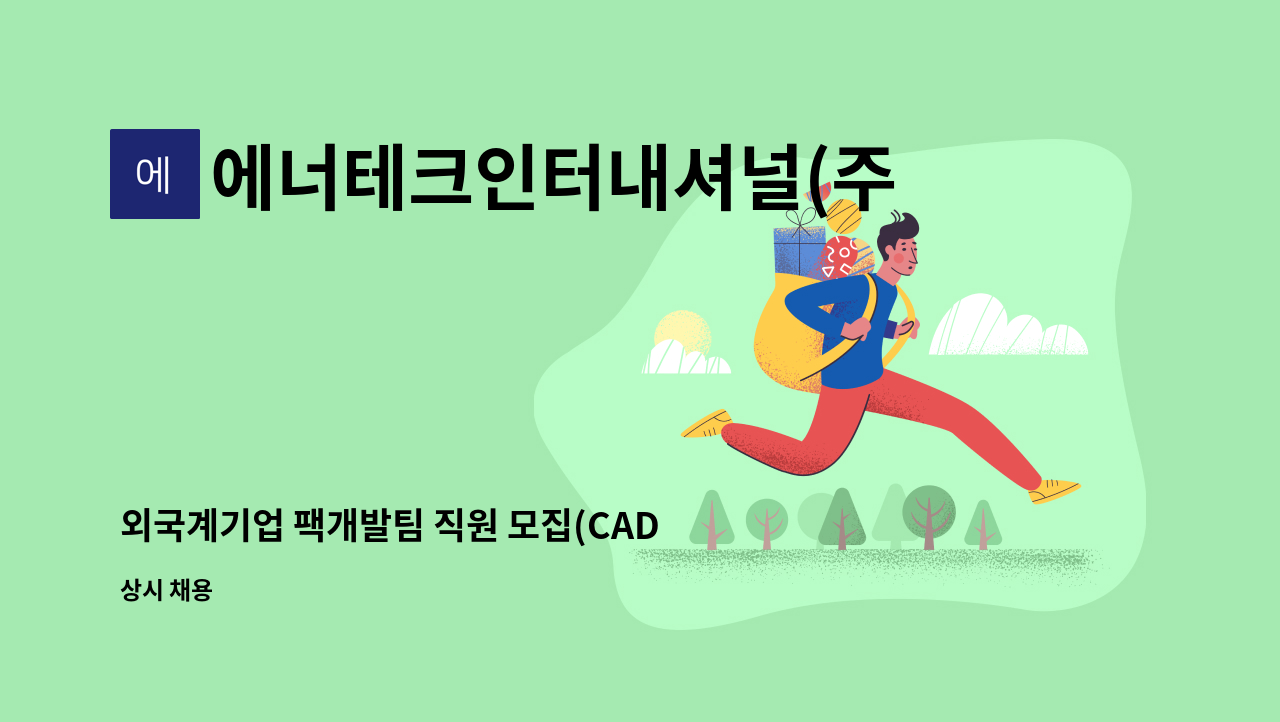 에

에너테크인터내셔널(주

외국계기업 팩개발팀 직원 모집(CAD

상시 채용